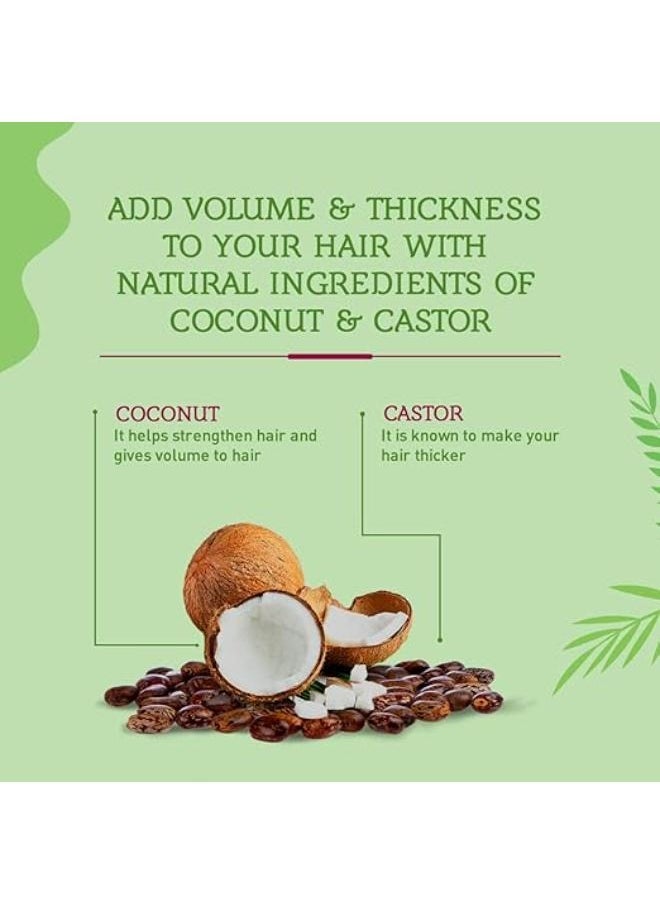 ADD VOLUME & THICKNESS TO YOUR HAIR WITH NATURAL INGREDIENTS OF COCONUT & CASTOR

COCONUT
It helps strengthen hair and gives volume to hair

CASTOR
It is known to make your hair thicker